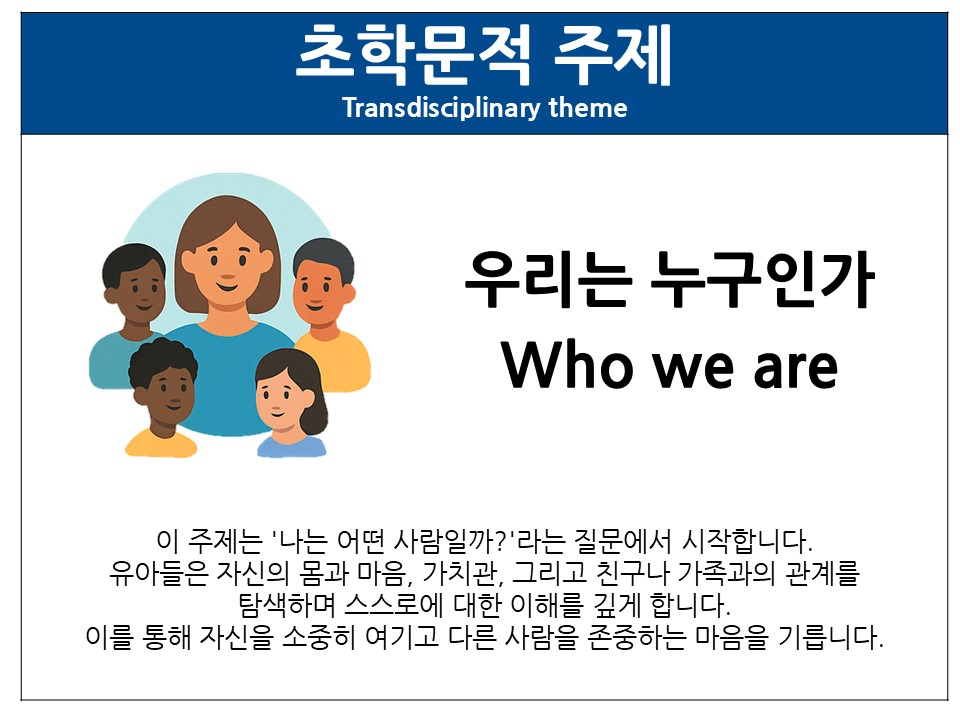 초학문적 주제
Transdisciplinary theme

우리는 누구인가
Who we are

이 주제는 '나는 어떤 사람일까?'라는 질문에서 시작합니다.
유아들은 자신의 몸과 마음, 가치관, 그리고 친구나 가족과의 관계를 탐색하며 스스로에 대한 이해를 깊게 합니다.
이를 통해 자신을 소중히 여기고 다른 사람을 존중하는 마음을 기릅니다.